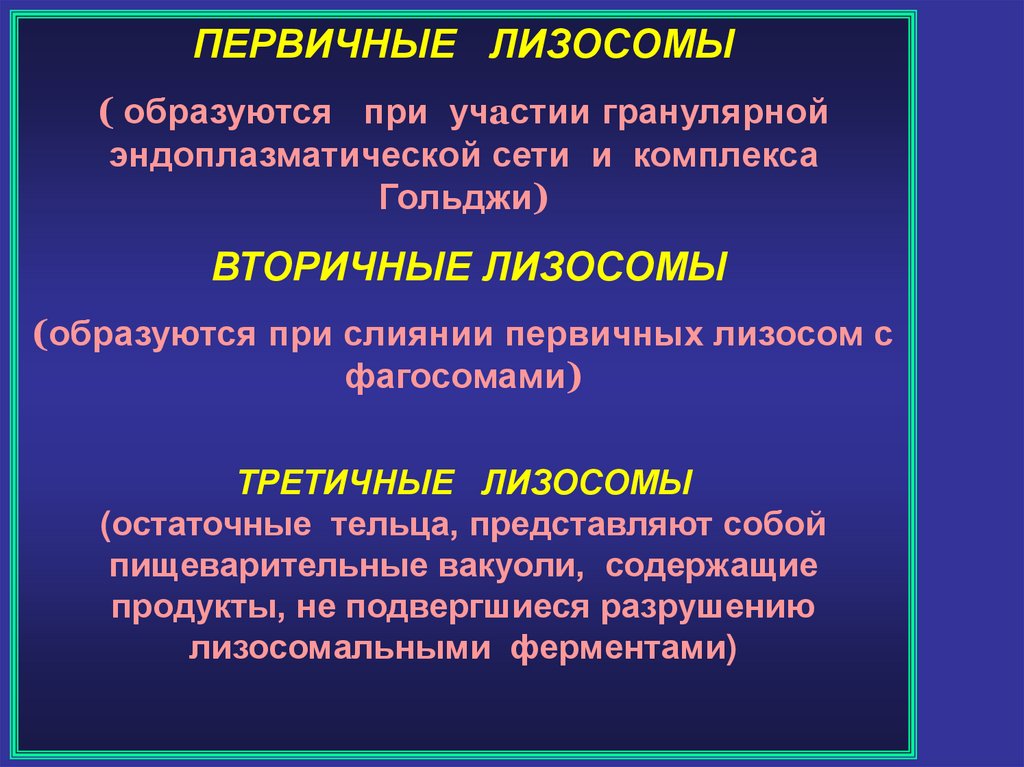 ПЕРВИЧНЫЕ ЛИЗОСОМЫ

( образуются при участии гранулярной эндоплазматической сети и комплекса Гольджи)

ВТОРИЧНЫЕ ЛИЗОСОМЫ

(образуются при слиянии первичных лизосом с фагосомами)

ТРЕТИЧНЫЕ ЛИЗОСОМЫ
(остаточные тельца, представляют собой пищеварительные вакуоли, содержащие продукты, не подвергшиеся разрушению лизосомальными ферментами)